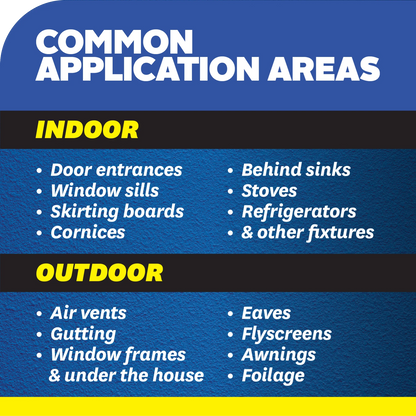 COMMON APPLICATION AREAS

INDOOR

• Door entrances
• Window sills
• Skirting boards
• Cornices

• Behind sinks
• Stoves
• Refrigerators
• & other fixtures

OUTDOOR

• Air vents
• Gutting
• Window frames & under the house

• Eaves
• Flyscreens
• Awnings
• Foilage